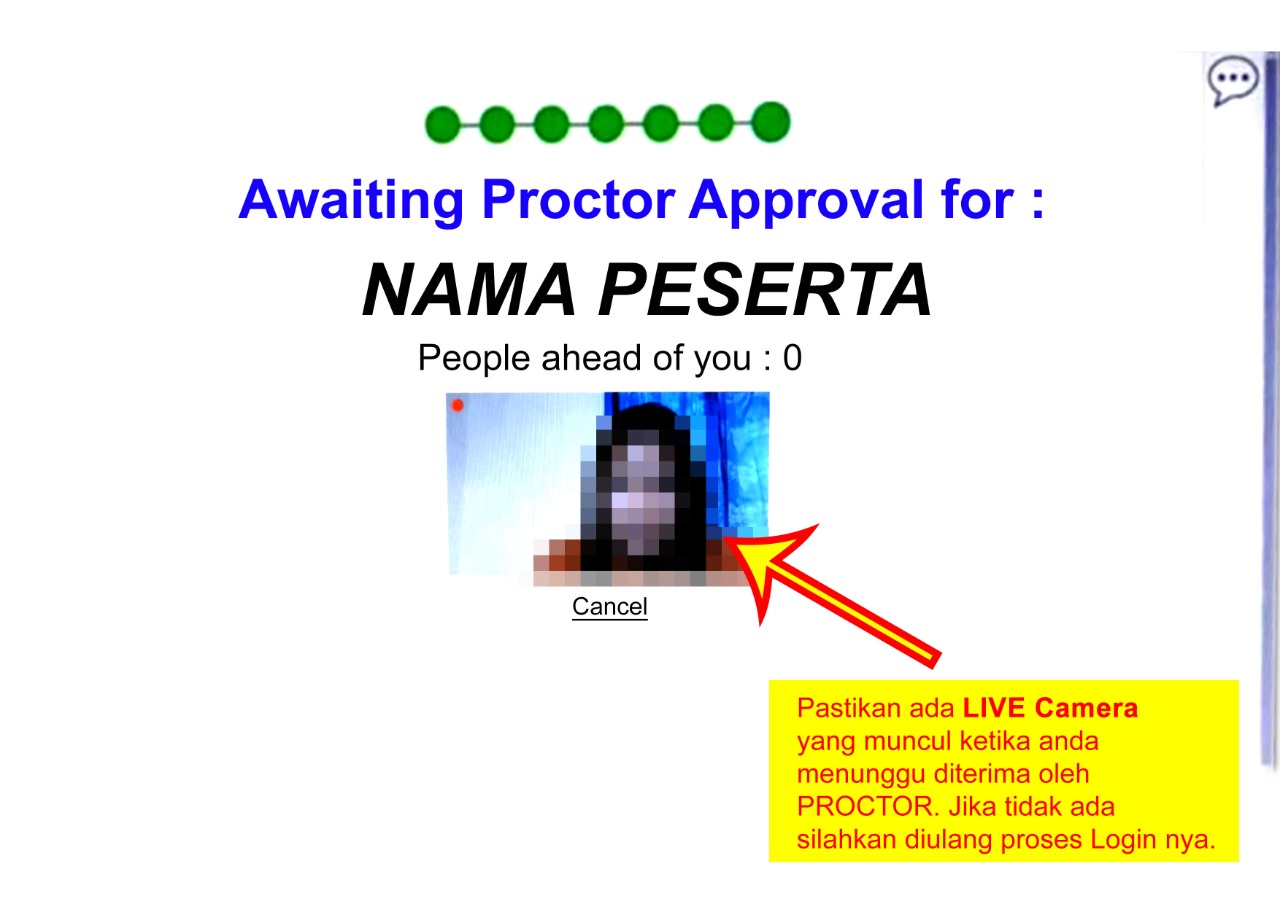 Awaiting Proctor Approval for :

NAMA PESERTA

People ahead of you : 0

Cancel

Pastikan ada LIVE Camera yang muncul ketika anda menunggu diterima oleh PROCTOR. Jika tidak ada silahkan diulang proses Login nya.